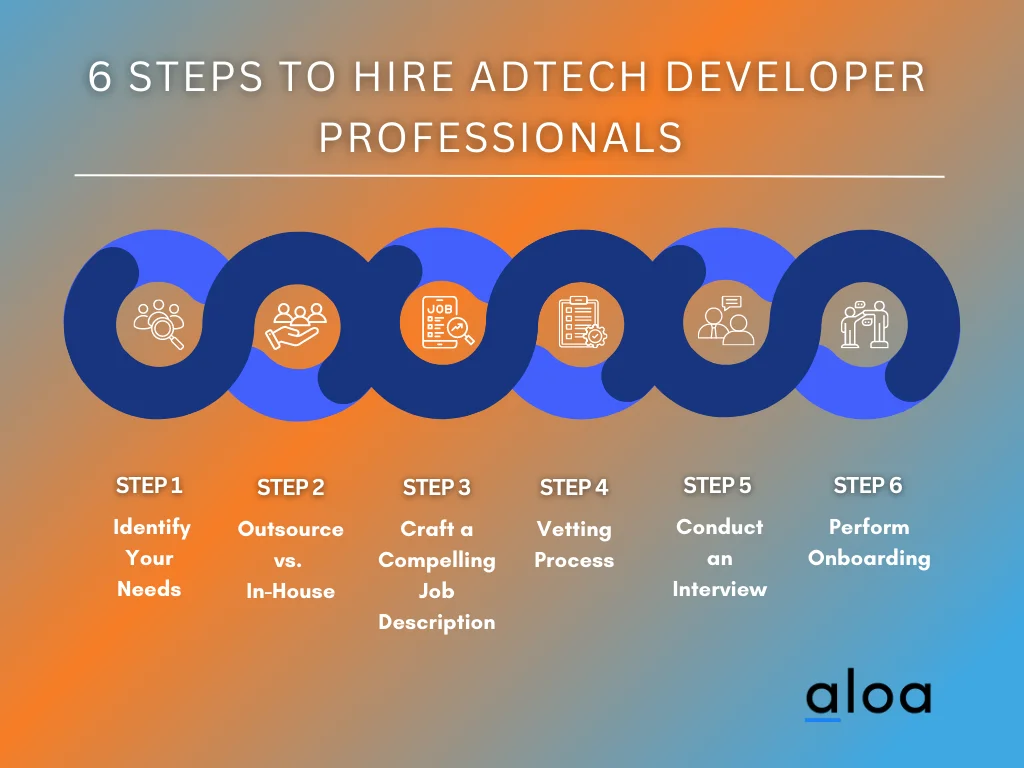 6 STEPS TO HIRE ADTECH DEVELOPER PROFESSIONALS

JOB

STEP 1
Identify Your Needs

STEP 2
Outsource vs. In-House

STEP 3
Craft a Compelling Job Description

STEP 4
Vetting Process

STEP 5
Conduct an Interview

STEP 6
Perform Onboarding

aloa